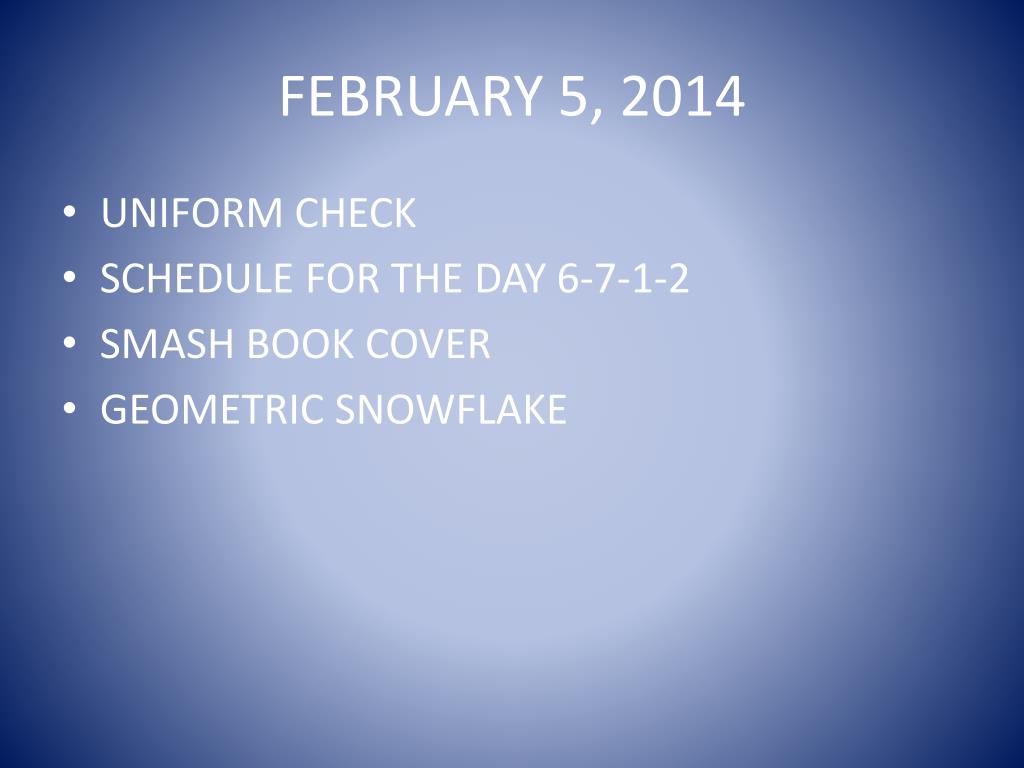 FEBRUARY 5, 2014

• UNIFORM CHECK
• SCHEDULE FOR THE DAY 6-7-1-2
• SMASH BOOK COVER
• GEOMETRIC SNOWFLAKE